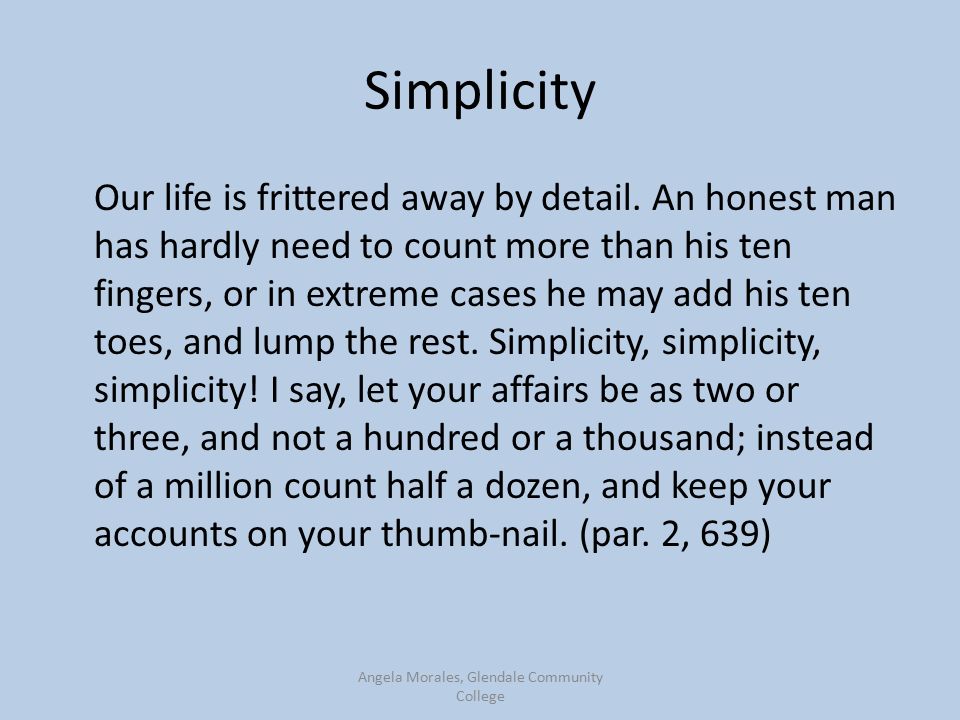 Simplicity

Our life is frittered away by detail. An honest man has hardly need to count more than his ten fingers, or in extreme cases he may add his ten toes, and lump the rest. Simplicity, simplicity, simplicity! I say, let your affairs be as two or three, and not a hundred or a thousand; instead of a million count half a dozen, and keep your accounts on your thumb-nail. (par. 2, 639)

Angela Morales, Glendale Community College